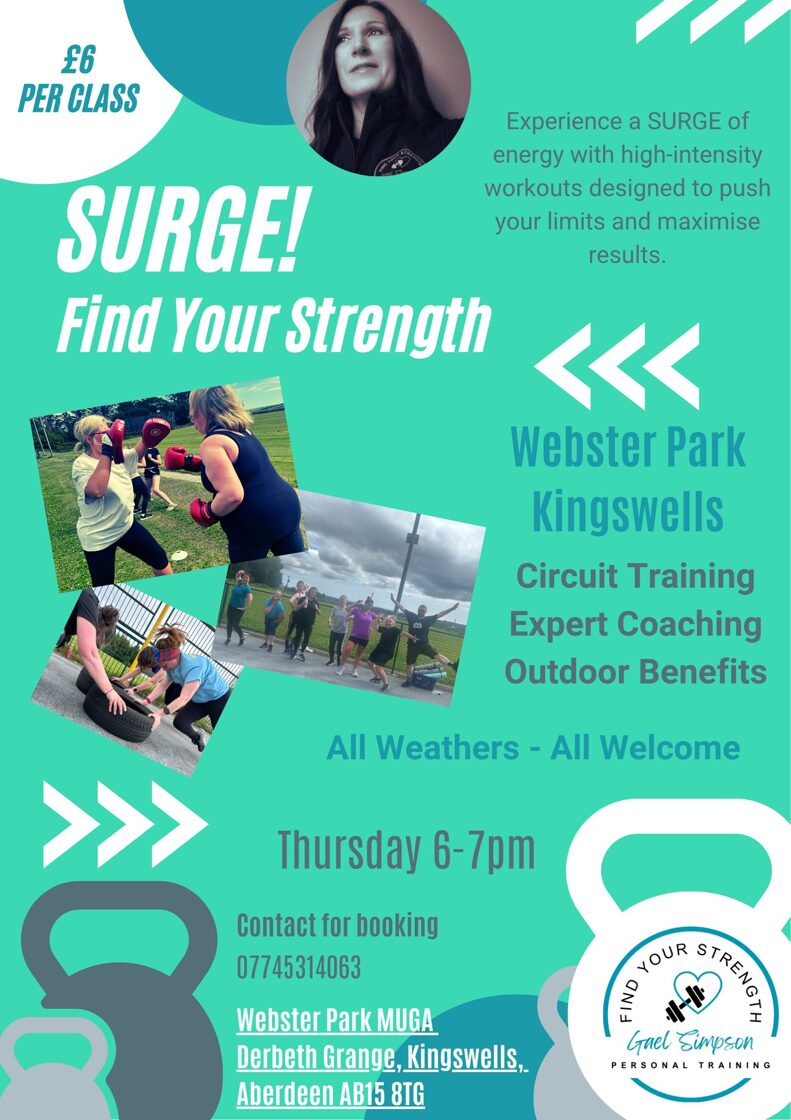 £6
PER CLASS

Experience a SURGE of energy with high-intensity workouts designed to push your limits and maximise results.

SURGE!
Find Your Strength

Webster Park
Kingswells

Circuit Training
Expert Coaching
Outdoor Benefits

All Weathers - All Welcome

Thursday 6-7pm

Contact for booking
07745314063

Webster Park MUGA
Derbeth Grange, Kingswells,
Aberdeen AB15 8TG

FIND YOUR STRENGTH
Gael Simpson
PERSONAL TRAINING